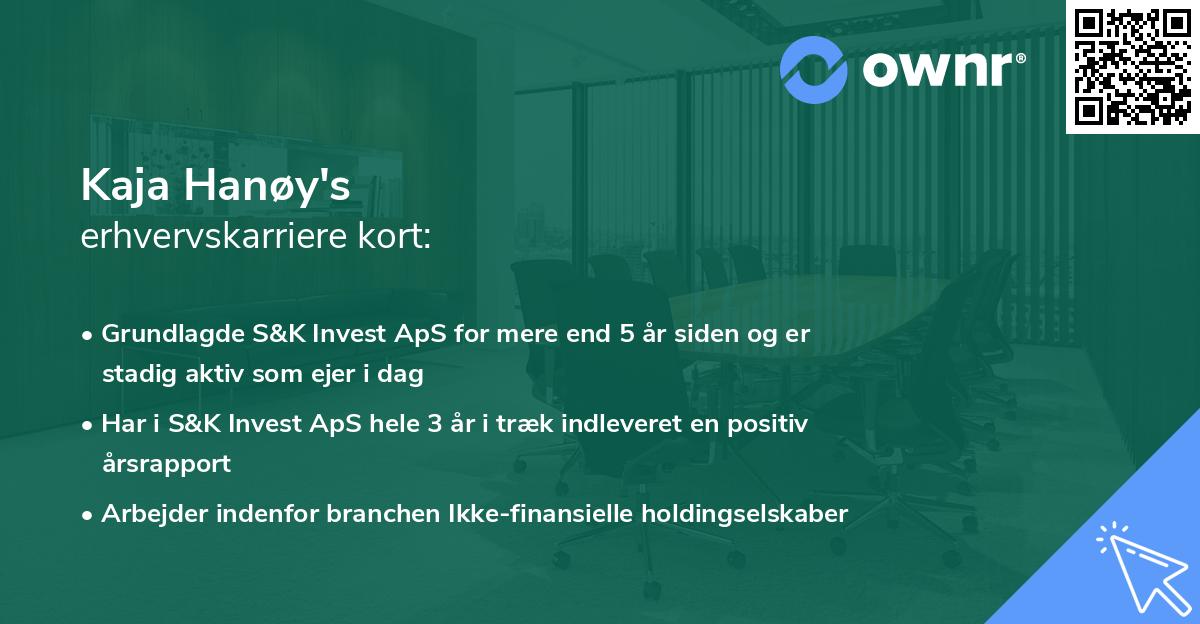 ownr®

Kaja Hanøy's
erhvervskarriere kort:

• Grundlagde S&K Invest ApS for mere end 5 år siden og er stadig aktiv som ejer i dag

• Har i S&K Invest ApS hele 3 år i træk indleveret en positiv årsrapport

• Arbejder indenfor branchen Ikke-finansielle holdingselskaber